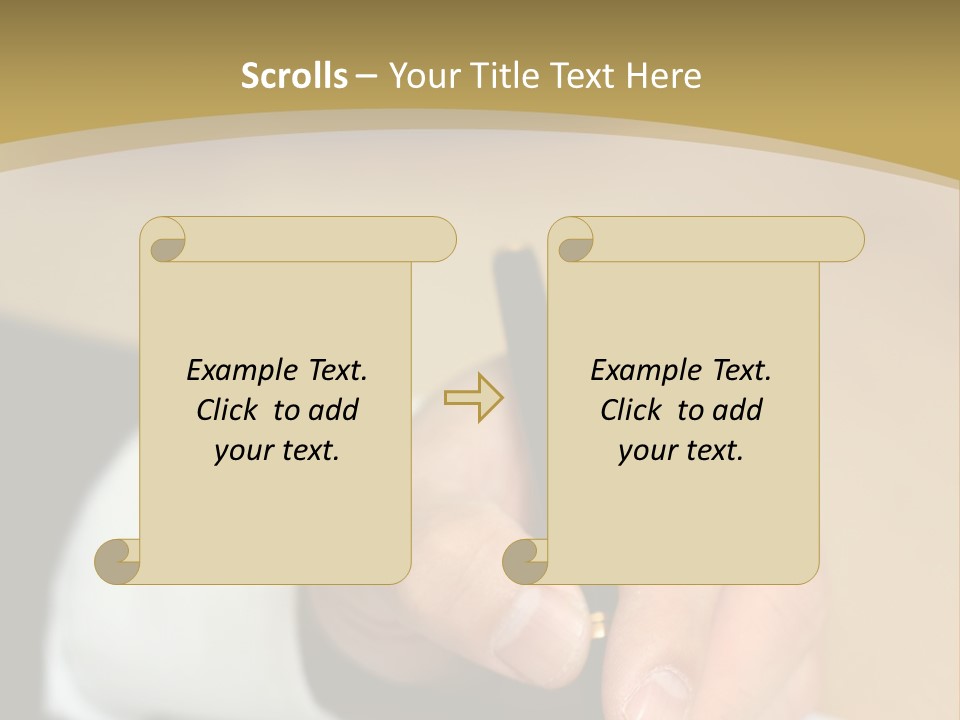 Scrolls – Your Title Text Here

Example Text. Click to add your text.

Example Text. Click to add your text.